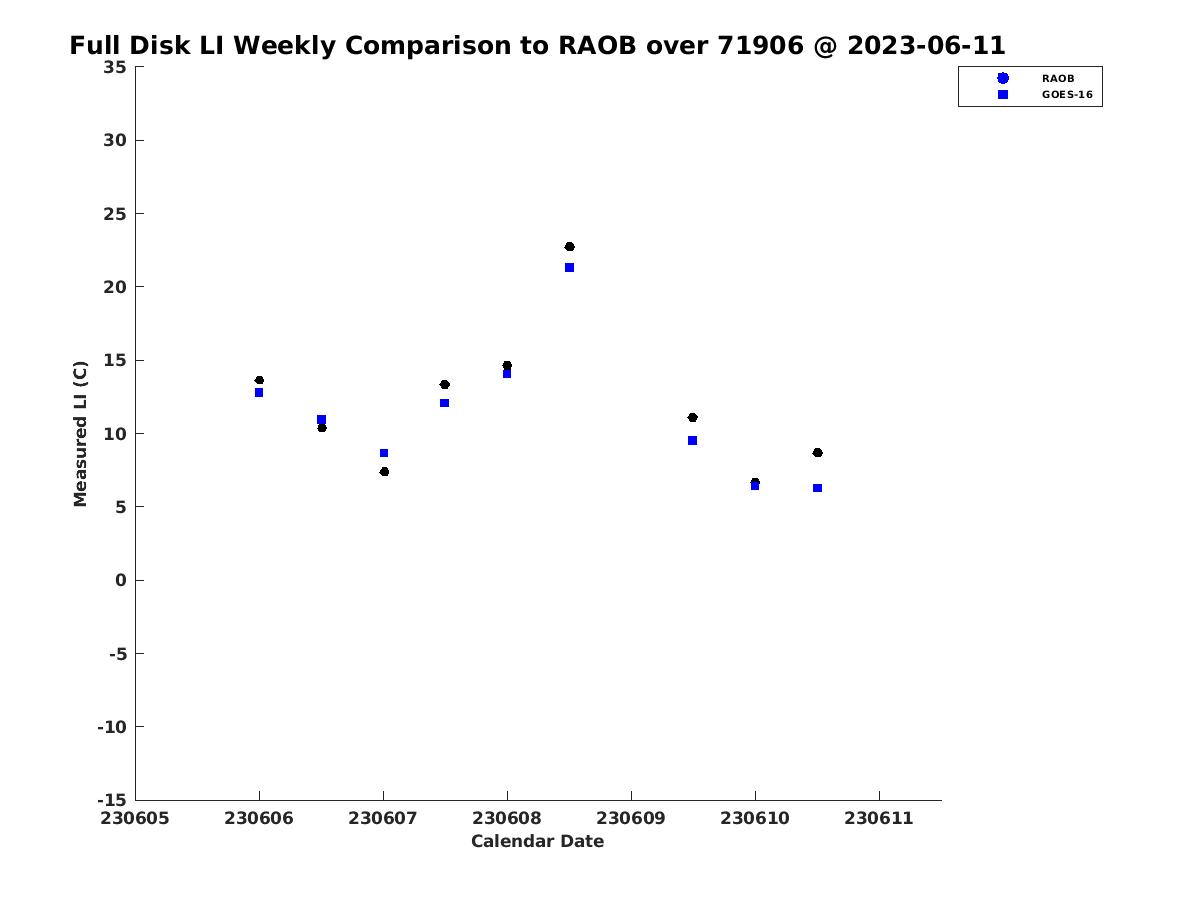 Full Disk LI Weekly Comparison to RAOB over 71906 @ 2023-06-11

RAOB
GOES-16

Measured LI (C)

35
30
25
20
15
10
5
0
-5
-10
-15

230605 230606 230607 230608 230609 230610 230611

Calendar Date